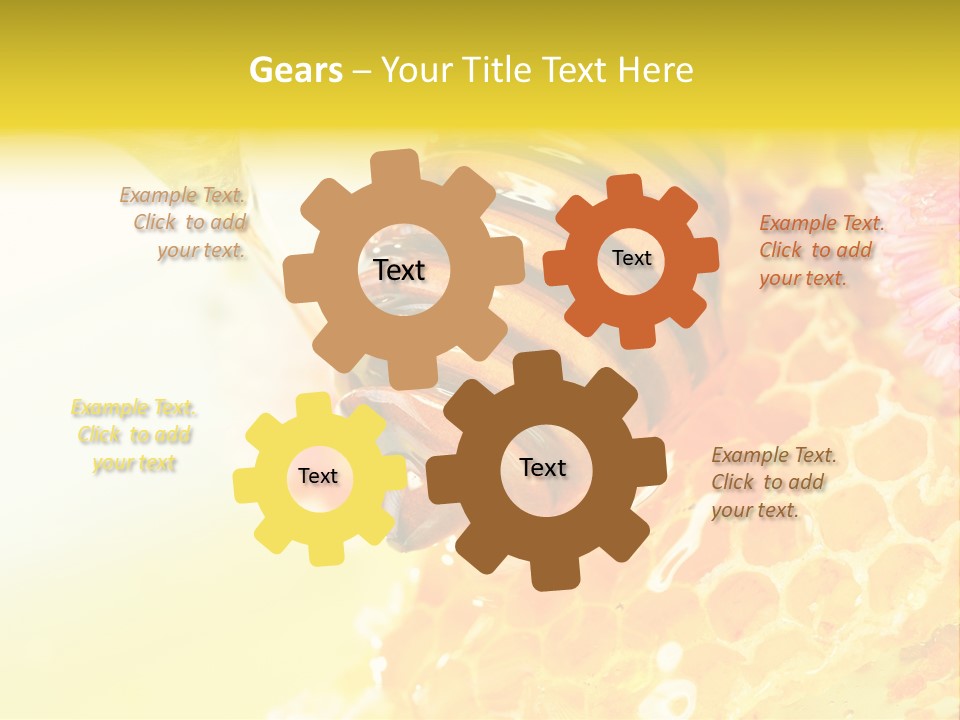 Gears – Your Title Text Here

Example Text. Click to add your text.

Text

Text

Example Text. Click to add your text.

Example Text. Click to add your text

Text

Text

Example Text. Click to add your text.